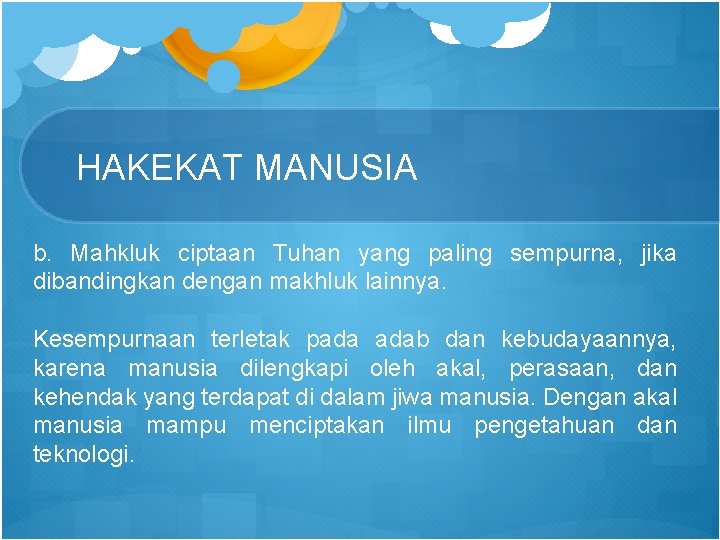 HAKEKAT MANUSIA

b. Mahkluk ciptaan Tuhan yang paling sempurna, jika dibandingkan dengan makhluk lainnya.

Kesempurnaan terletak pada adab dan kebudayaannya, karena manusia dilengkapi oleh akal, perasaan, dan kehendak yang terdapat di dalam jiwa manusia. Dengan akal manusia mampu menciptakan ilmu pengetahuan dan teknologi.